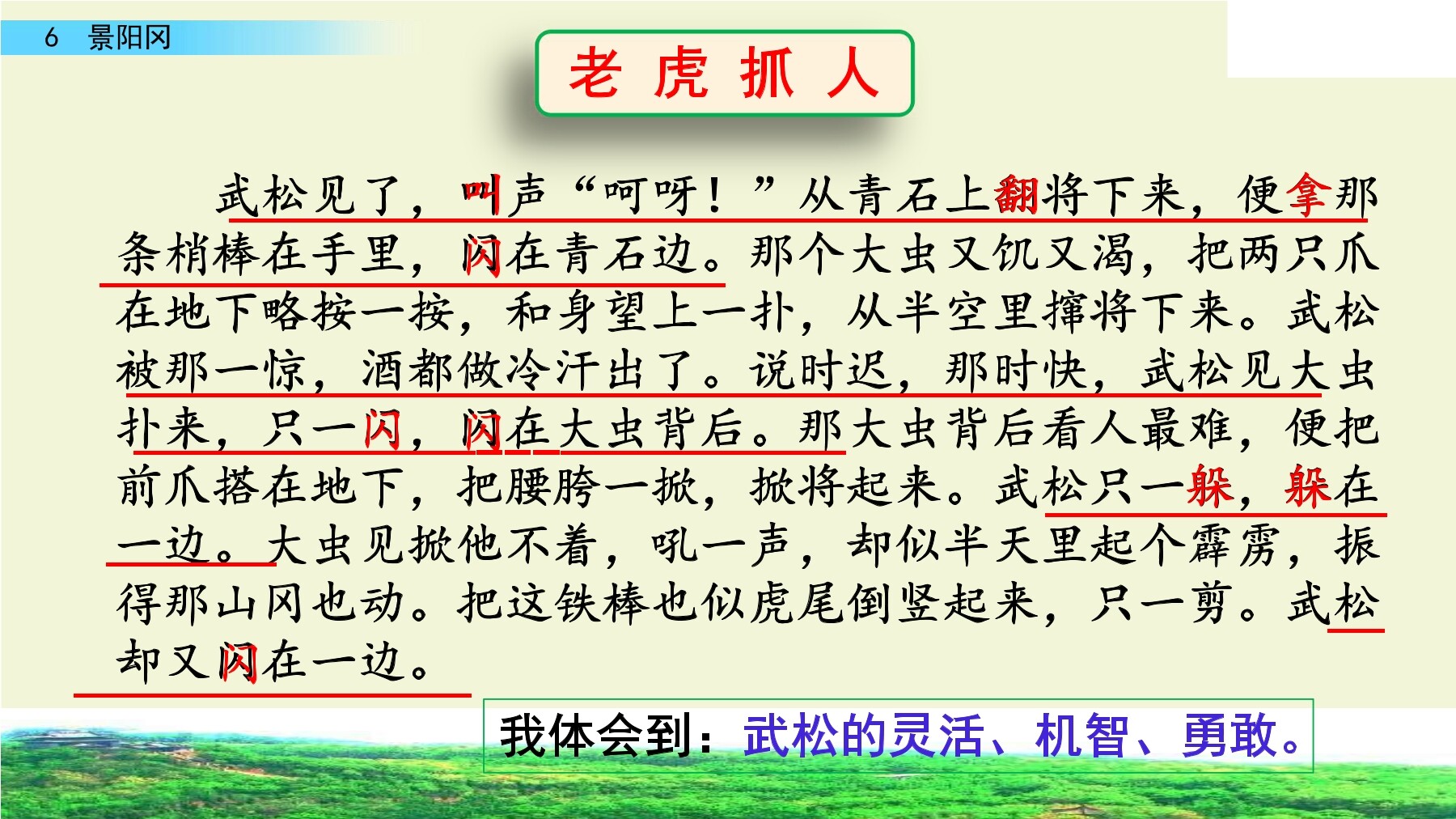 6 景阳冈

老 虎 抓 人

武松见了，叫声“呵呀！”从青石上翻将下来，便拿那条梢棒在手里，闪在青石边。那个大虫又饥又渴，把两只爪在地下略按一按，和身望上一扑，从半空里撺将下来。武松被那一惊，酒都做冷汗出了。说时迟，那时快，武松见大虫扑来，只一闪，闪在大虫背后。那大虫背后看人最难，便把前爪搭在地下，把腰胯一掀，掀将起来。武松只一躲，躲在一边。大虫见掀他不着，吼一声，却似半天里起个霹雳，振得那山冈也动。把这铁棒也似虎尾倒竖起来，只一剪。武松却又闪在一边。

我体会到：武松的灵活、机智、勇敢。